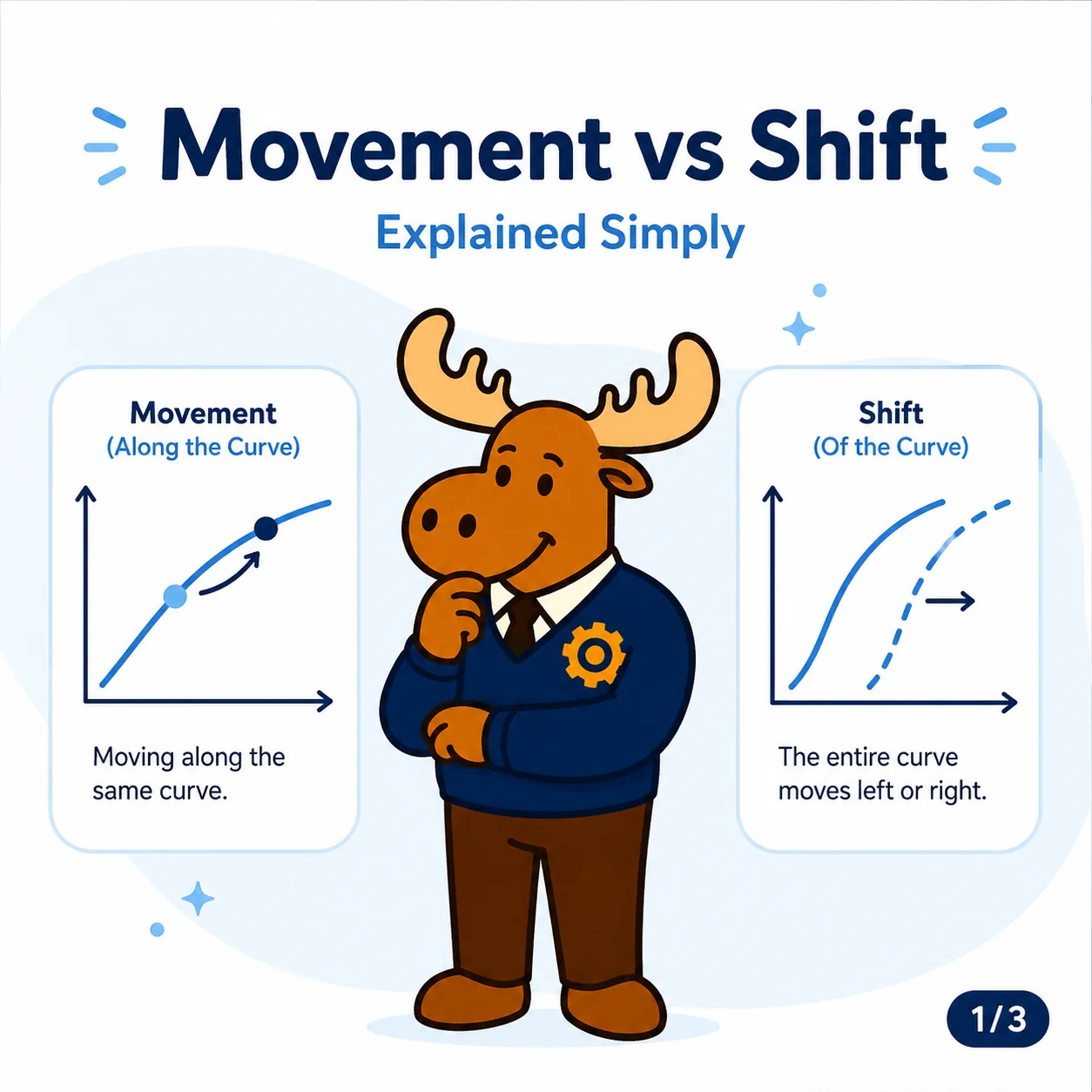 Movement vs Shift

Explained Simply

Movement
(Along the Curve)

Moving along the same curve.

Shift
(Of the Curve)

The entire curve moves left or right.

1/3